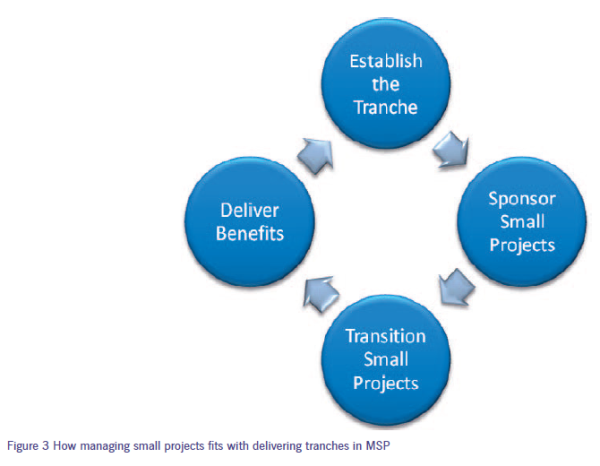 Establish the Tranche

Sponsor Small Projects

Transition Small Projects

Deliver Benefits

Figure 3 How managing small projects fits with delivering tranches in MSP